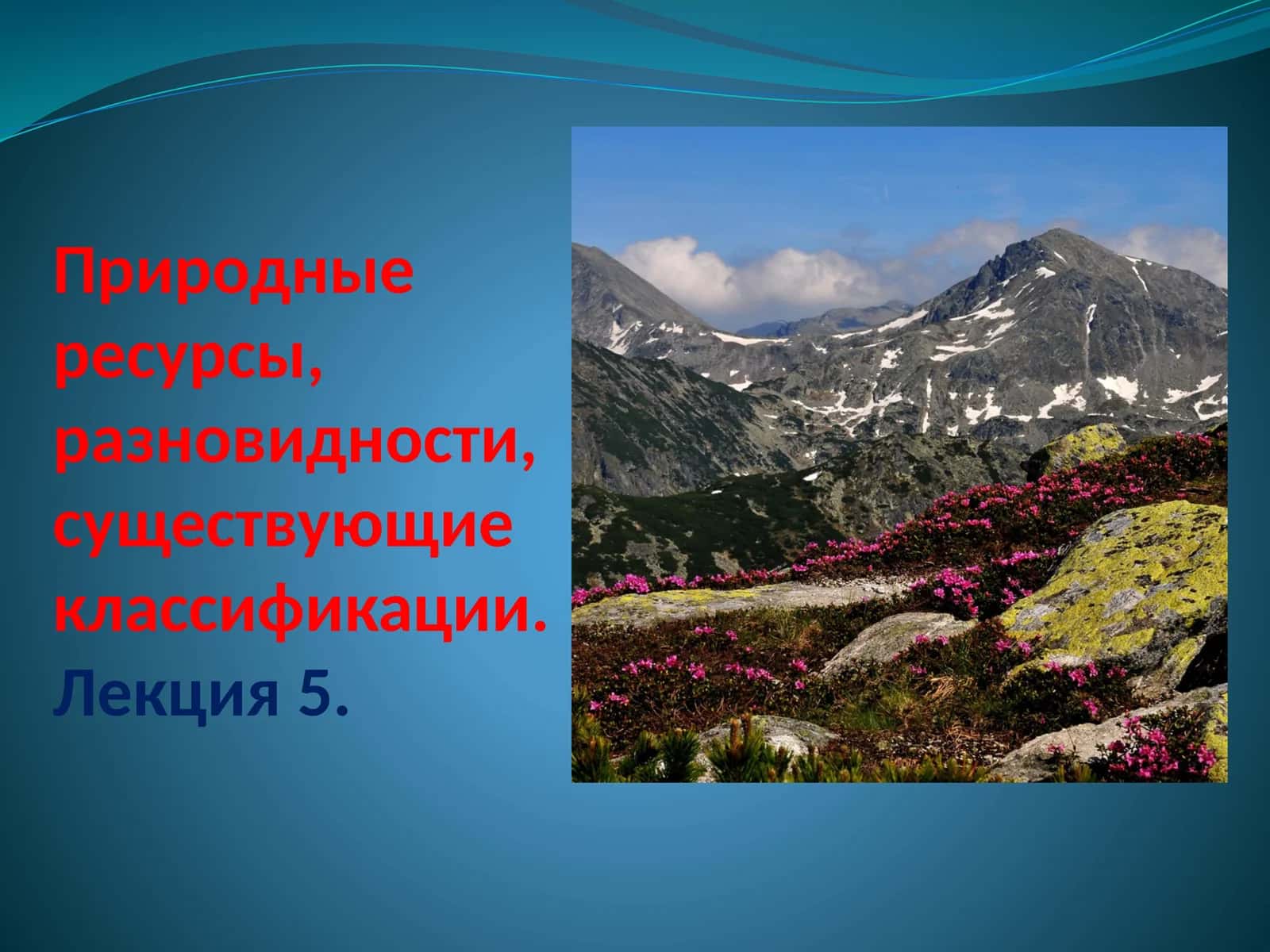 Природные ресурсы, разновидности, существующие классификации.
Лекция 5.